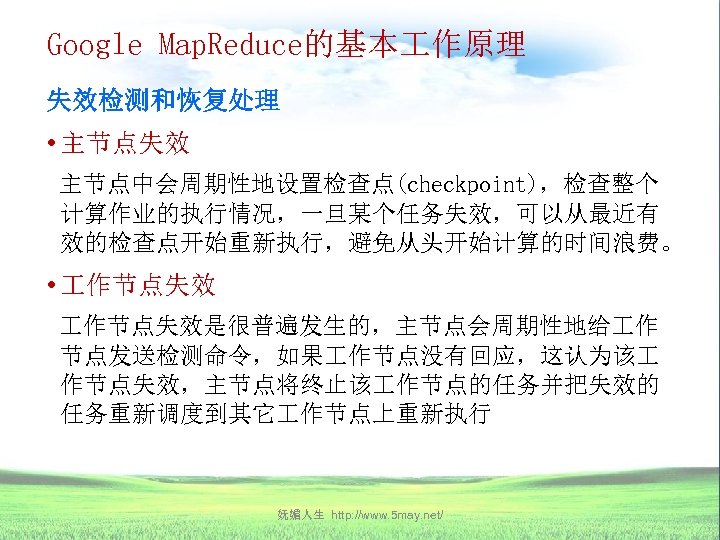 Google MapReduce的基本工作原理

失效检测和恢复处理

• 主节点失效

主节点中会周期性地设置检查点(checkpoint)，检查整个计算作业的执行情况，一旦某个任务失效，可以从最近有效的检查点开始重新执行，避免从头开始计算的时间浪费。

• 工作节点失效

工作节点失效是很普遍发生的，主节点会周期性地给工作节点发送检测命令，如果工作节点没有回应，这认为该工作节点失效，主节点将终止该工作节点的任务并把失效的任务重新调度到其它工作节点上重新执行

妩媚人生 http://www.5may.net/